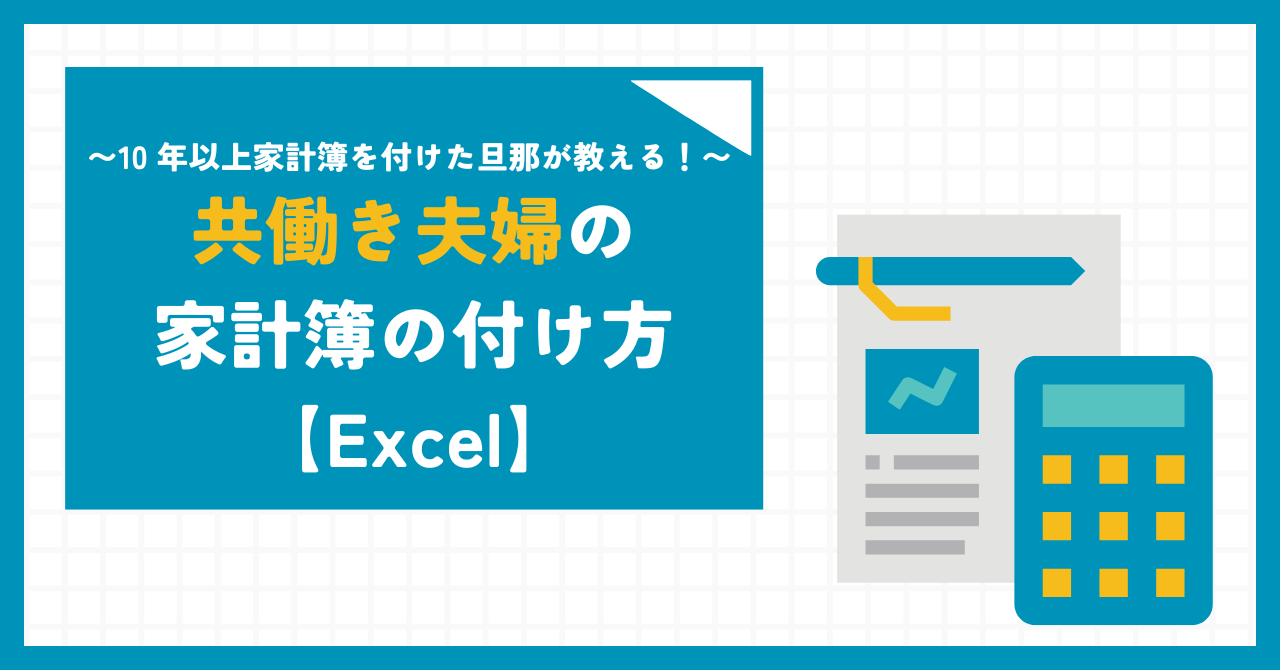 ～10 年以上家計簿を付けた旦那が教える！～

共働き夫婦の
家計簿の付け方
【Excel】